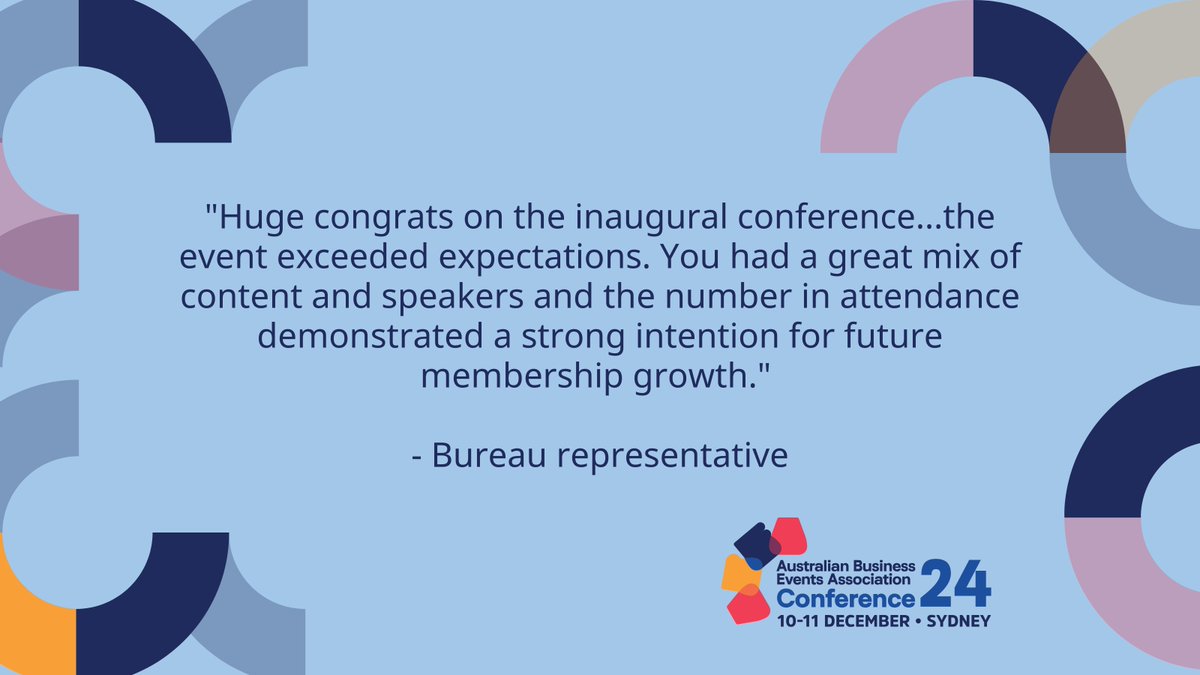 "Huge congrats on the inaugural conference...the event exceeded expectations. You had a great mix of content and speakers and the number in attendance demonstrated a strong intention for future membership growth."

- Bureau representative

Australian Business Events Association Conference 24
10-11 DECEMBER • SYDNEY